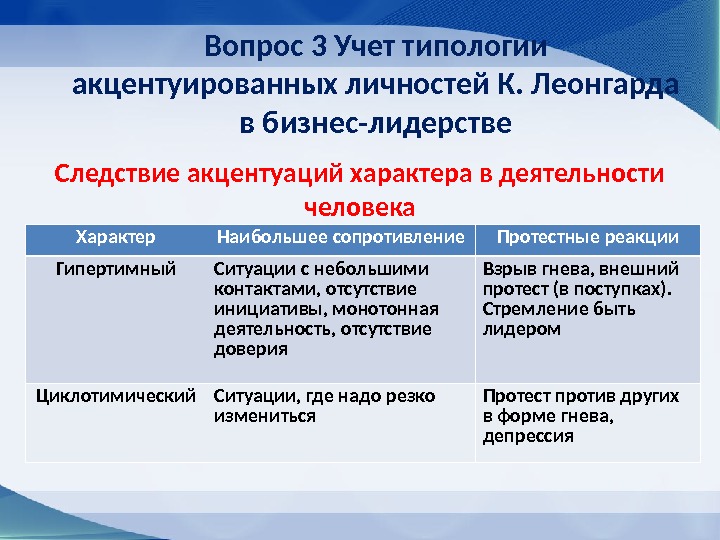 Вопрос 3 Учет типологии акцентуированных личностей К. Леонгарда в бизнес-лидерстве

Следствие акцентуаций характера в деятельности человека

| Характер | Наибольшее сопротивление | Протестные реакции |
|---|---|---|
| Гипертимный | Ситуации с небольшими контактами, отсутствие инициативы, монотонная деятельность, отсутствие доверия | Взрыв гнева, внешний протест (в поступках). Стремление быть лидером |
| Циклотимический | Ситуации, где надо резко измениться | Протест против других в форме гнева, депрессия |